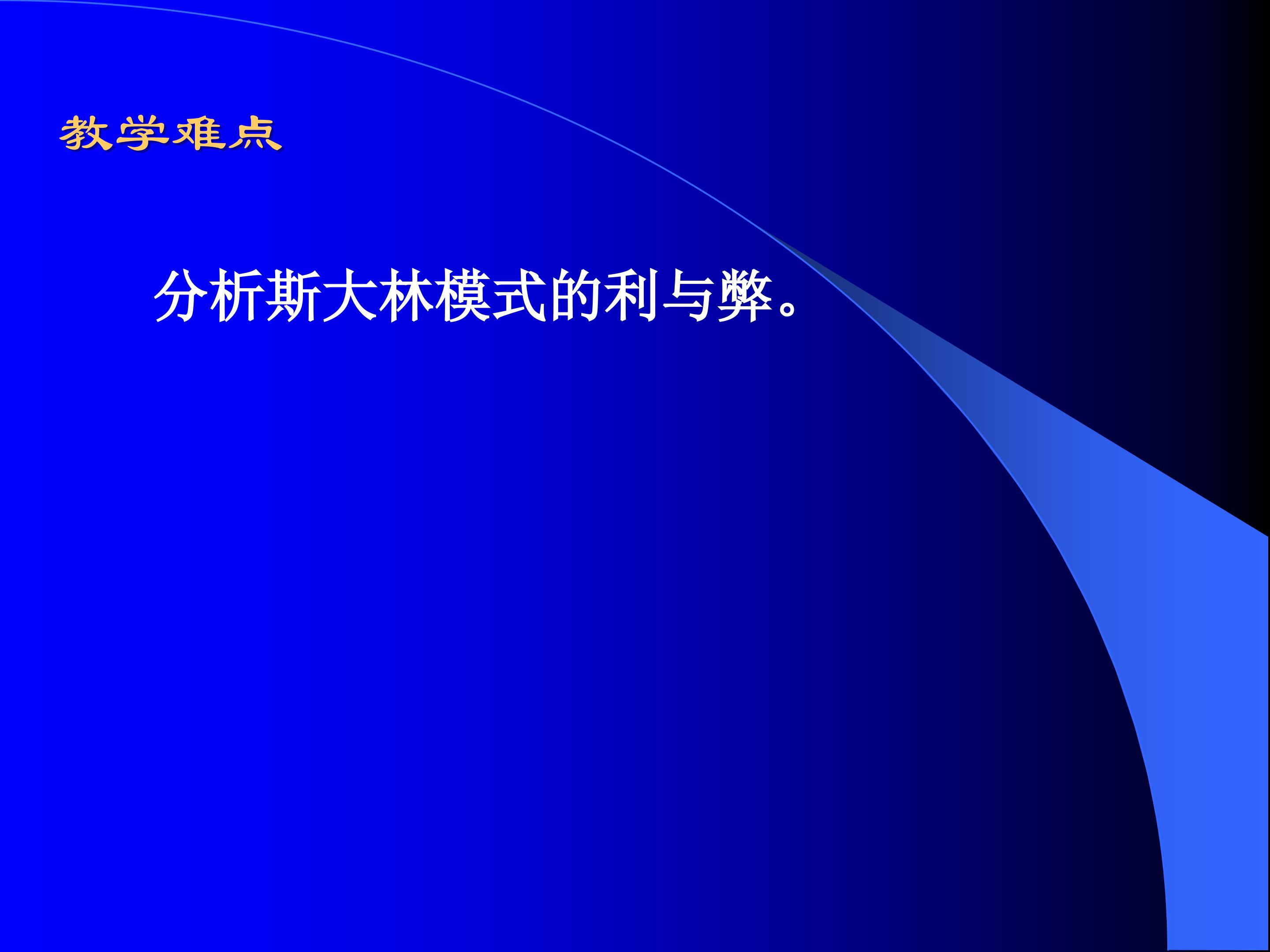 教学难点

分析斯大林模式的利与弊。